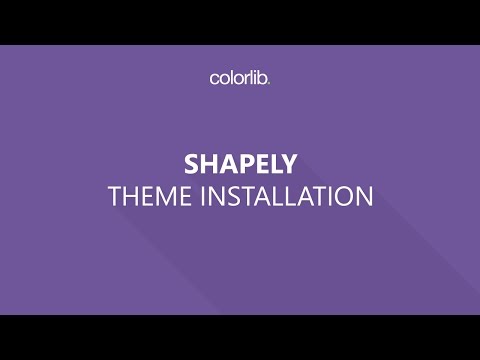 colorlib.

SHAPELY
THEME INSTALLATION